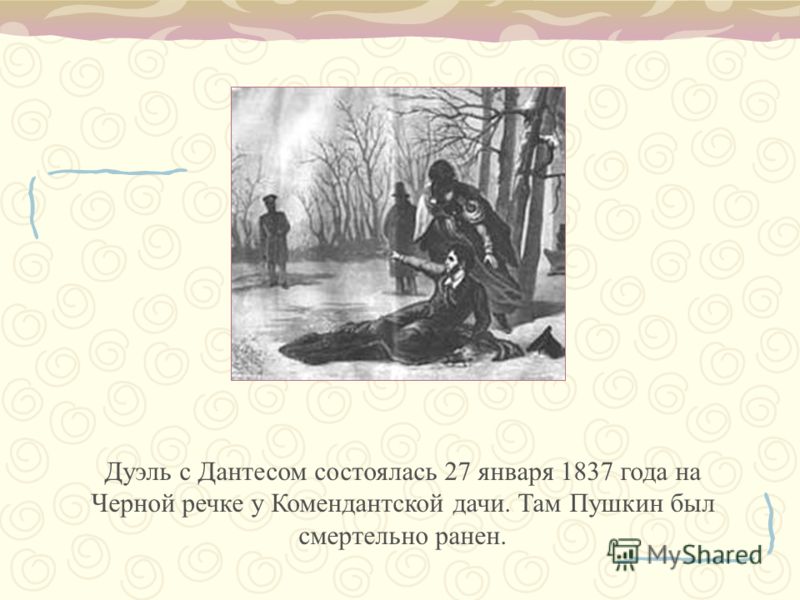 Дуэль с Дантесом состоялась 27 января 1837 года на Черной речке у Комендантской дачи. Там Пушкин был смертельно ранен.

MyShared